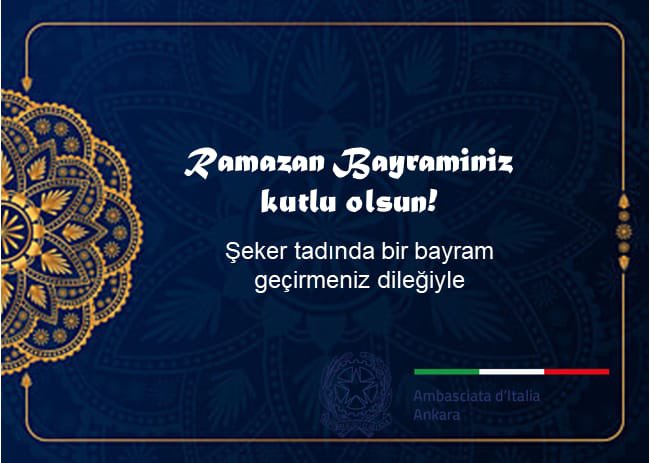 Ramazan Bayraminiz kutlu olsun!

Şeker tadında bir bayram geçirmeniz dileğiyle

Ambasciata d'Italia
Ankara